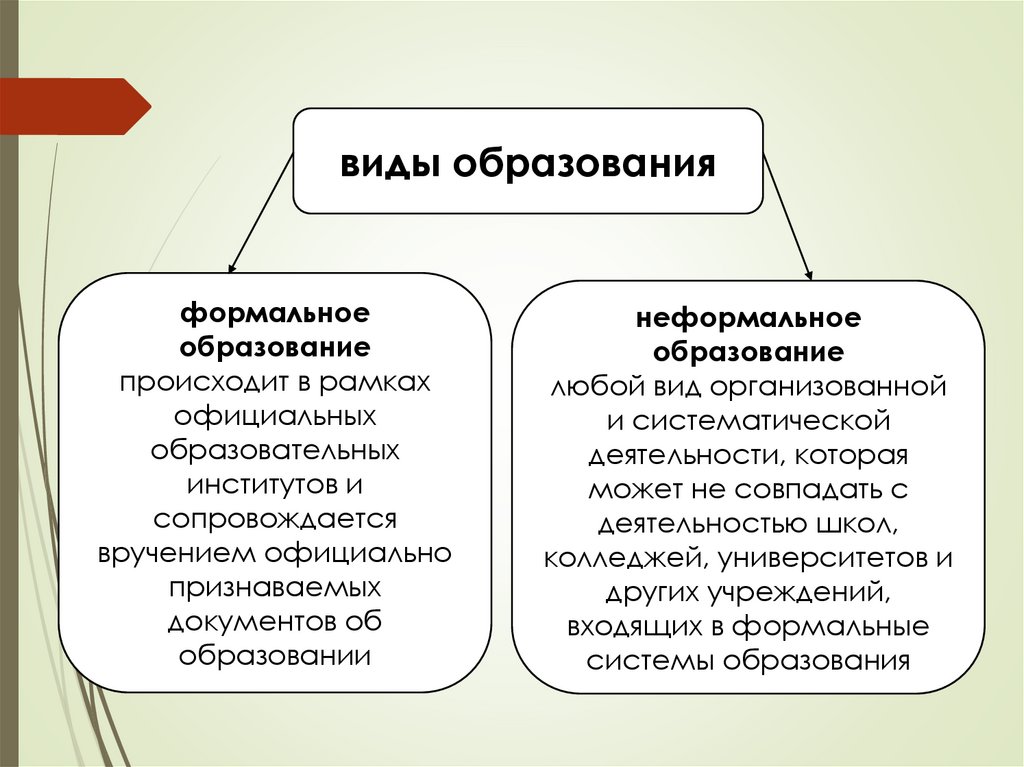 виды образования

формальное образование
происходит в рамках официальных образовательных институтов и сопровождается вручением официально признаваемых документов об образовании

неформальное образование
любой вид организованной и систематической деятельности, которая может не совпадать с деятельностью школ, колледжей, университетов и других учреждений, входящих в формальные системы образования